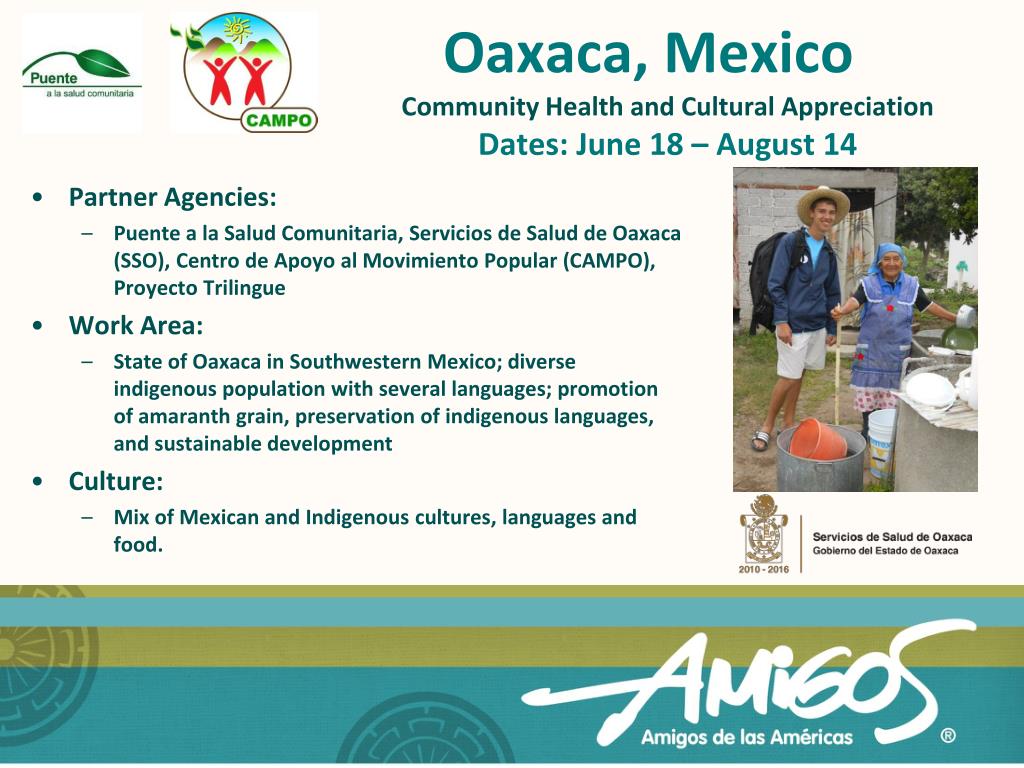 Puente
a la salud comunitaria

CAMPO

Oaxaca, Mexico
Community Health and Cultural Appreciation
Dates: June 18 – August 14

• Partner Agencies:
– Puente a la Salud Comunitaria, Servicios de Salud de Oaxaca (SSO), Centro de Apoyo al Movimiento Popular (CAMPO), Proyecto Trilingue

• Work Area:
– State of Oaxaca in Southwestern Mexico; diverse indigenous population with several languages; promotion of amaranth grain, preservation of indigenous languages, and sustainable development

• Culture:
– Mix of Mexican and Indigenous cultures, languages and food.

2010 - 2016
Servicios de Salud de Oaxaca
Gobierno del Estado de Oaxaca

AMIGOS
Amigos de las Américas ®